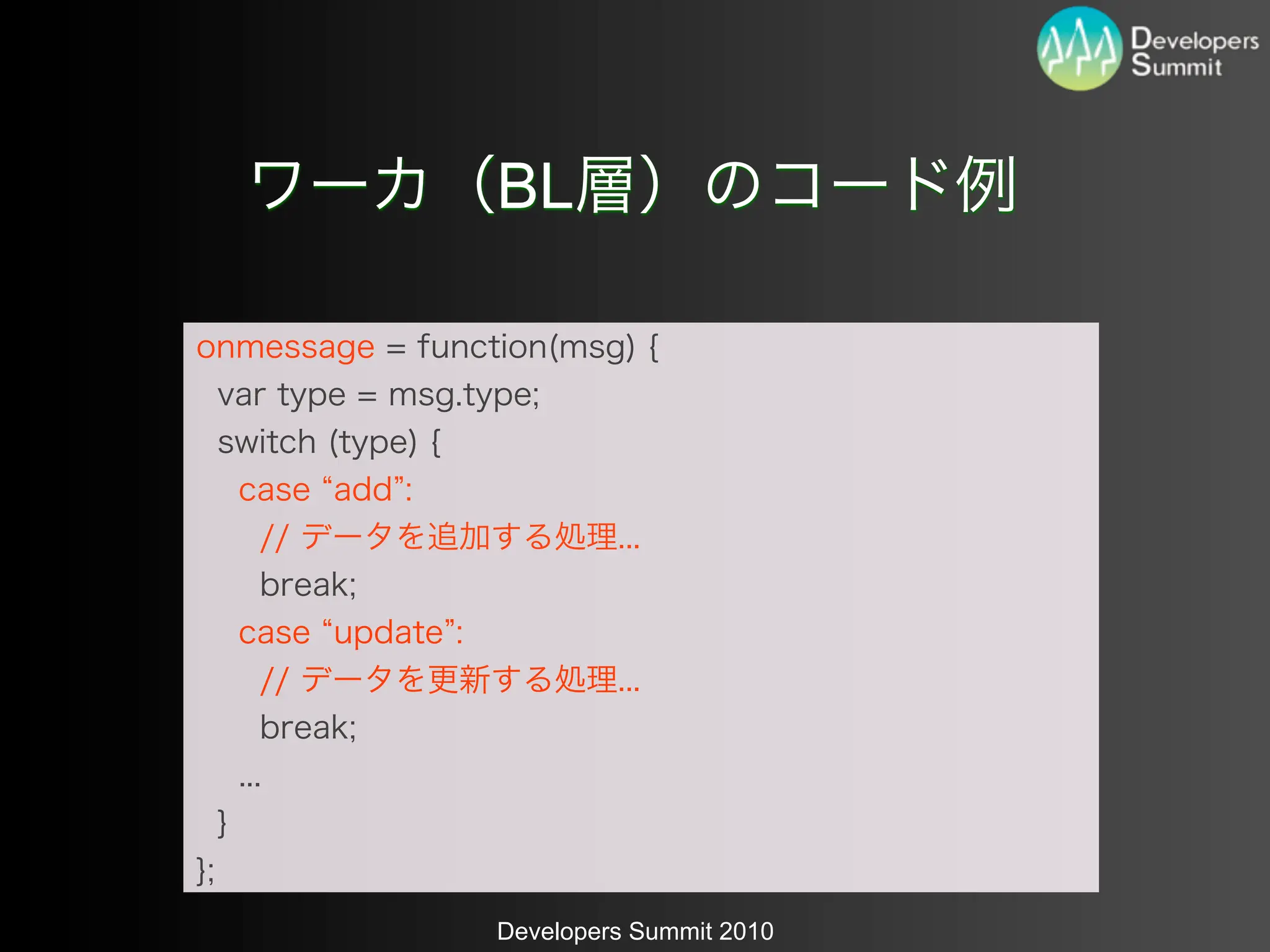 Developers Summit

ワーカ（BL層）のコード例

onmessage = function(msg) {
  var type = msg.type;
  switch (type) {
    case “add”:
      // データを追加する処理...
      break;
    case “update”:
      // データを更新する処理...
      break;
    ...
  }
};

Developers Summit 2010